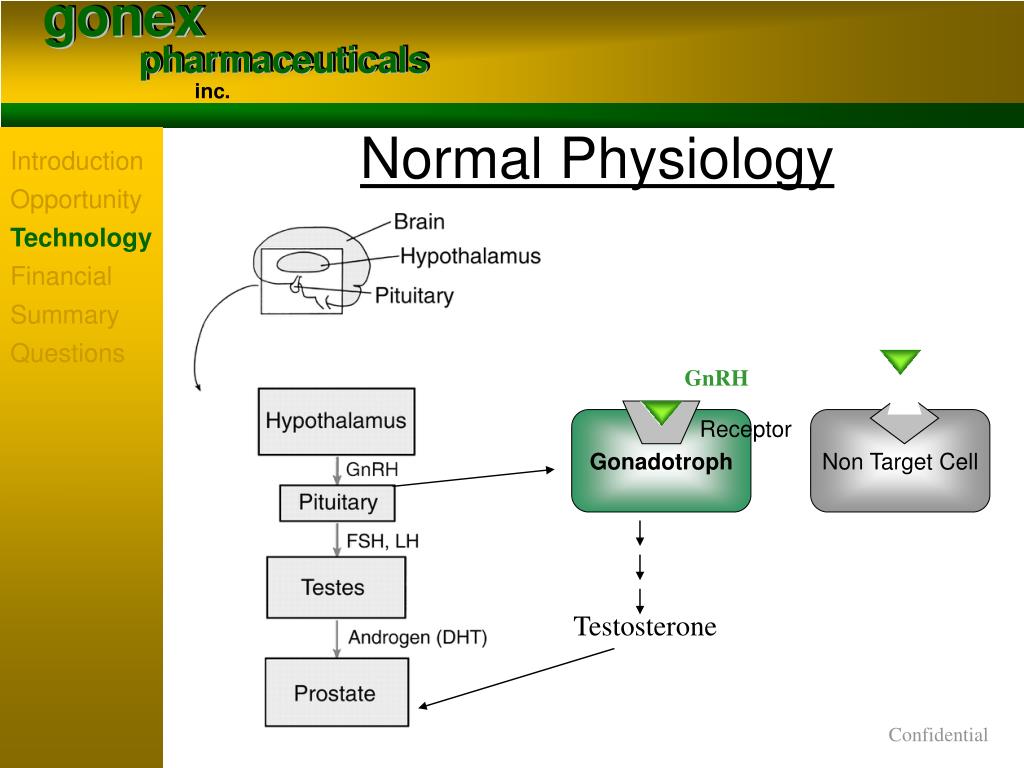 gonex
pharmaceuticals
inc.

Introduction
Opportunity
Technology
Financial
Summary
Questions

Normal Physiology

Brain
Hypothalamus
Pituitary

Hypothalamus
GnRH
Pituitary
FSH, LH
Testes
Androgen (DHT)
Prostate

GnRH
Receptor
Gonadotroph
Non Target Cell

Testosterone

Confidential